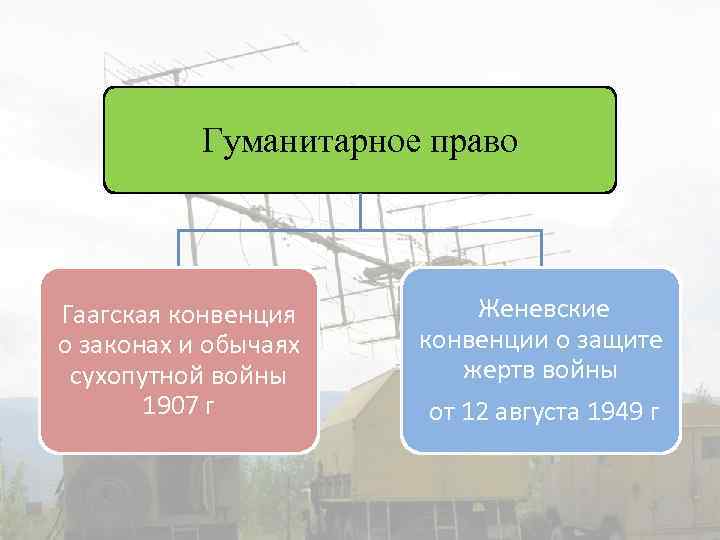 Гуманитарное право

Гаагская конвенция о законах и обычаях сухопутной войны 1907 г

Женевские конвенции о защите жертв войны

от 12 августа 1949 г